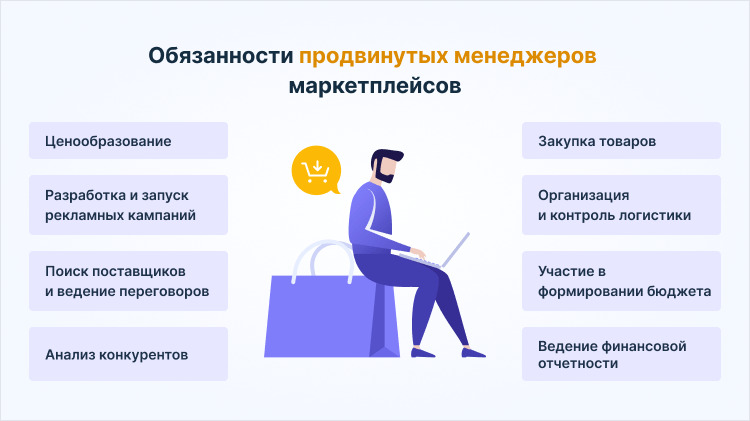 Обязанности продвинутых менеджеров маркетплейсов

Ценообразование

Разработка и запуск рекламных кампаний

Поиск поставщиков и ведение переговоров

Анализ конкурентов

Закупка товаров

Организация и контроль логистики

Участие в формировании бюджета

Ведение финансовой отчетности